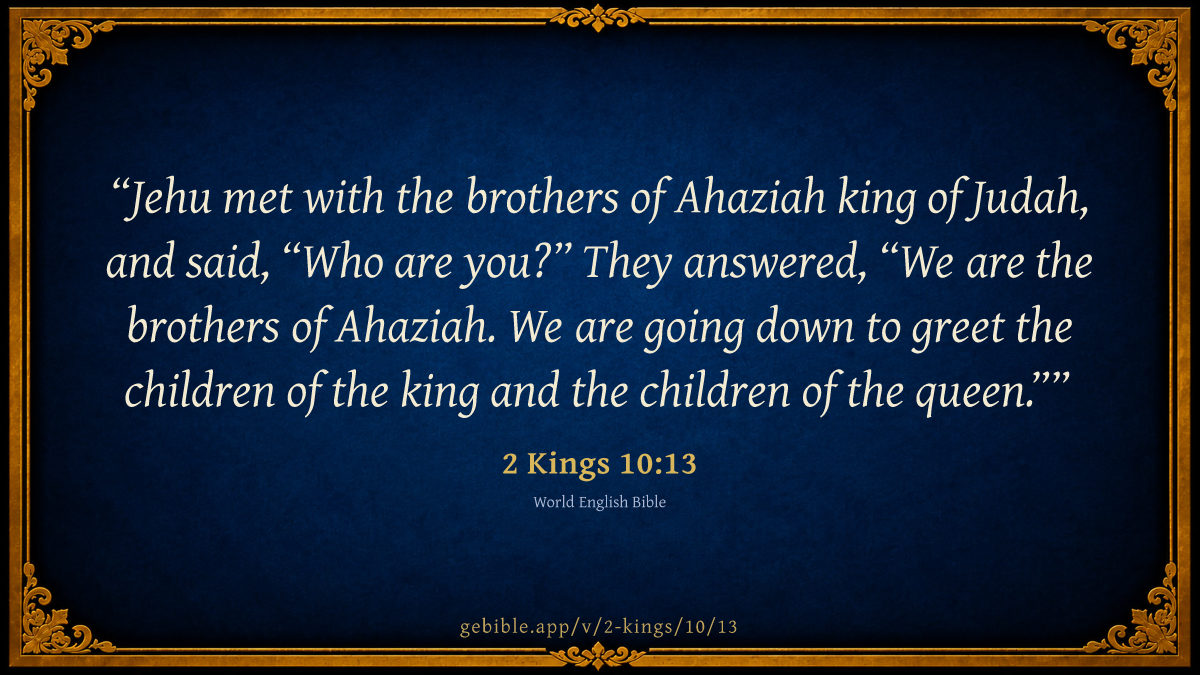 “Jehu met with the brothers of Ahaziah king of Judah, and said, “Who are you?” They answered, “We are the brothers of Ahaziah. We are going down to greet the children of the king and the children of the queen.””

2 Kings 10:13

World English Bible

gebible.app/v/2-kings/10/13